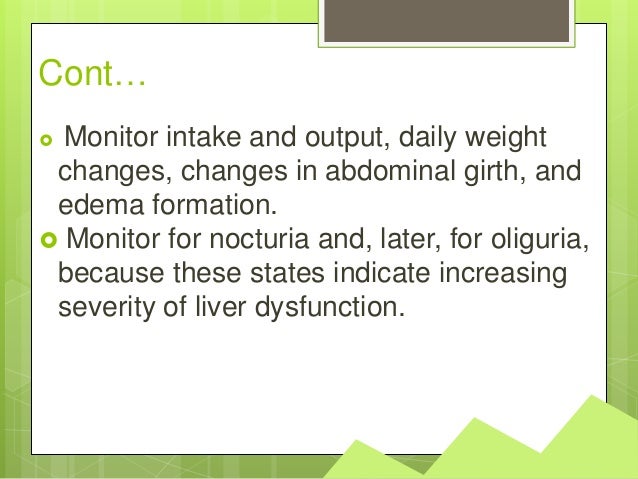 Cont…

Monitor intake and output, daily weight changes, changes in abdominal girth, and edema formation.

Monitor for nocturia and, later, for oliguria, because these states indicate increasing severity of liver dysfunction.